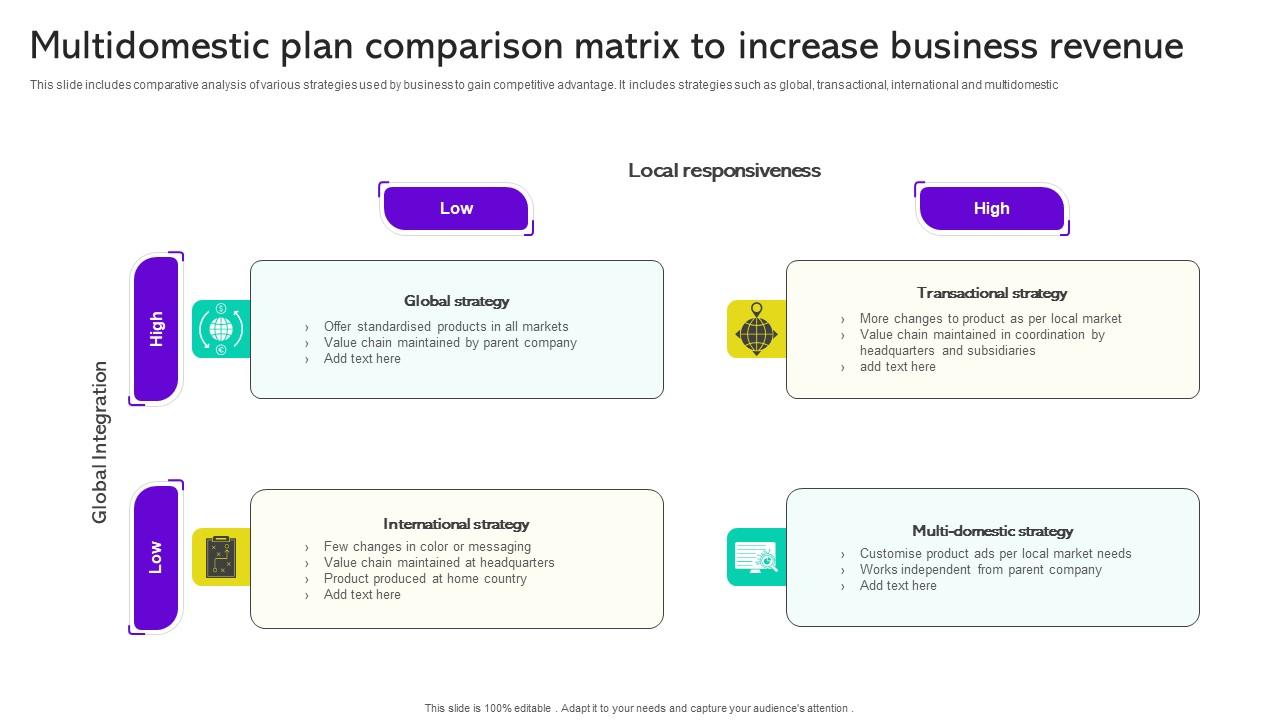 Multidomestic plan comparison matrix to increase business revenue

This slide includes comparative analysis of various strategies used by business to gain competitive advantage. It includes strategies such as global, transactional, international and multidomestic

Local responsiveness

Low

High

Global Integration

High

Global strategy
› Offer standardised products in all markets
› Value chain maintained by parent company
› Add text here

Transactional strategy
› More changes to product as per local market
› Value chain maintained in coordination by headquarters and subsidiaries
› add text here

Low

International strategy
› Few changes in color or messaging
› Value chain maintained at headquarters
› Product produced at home country
› Add text here

Multi-domestic strategy
› Customise product ads per local market needs
› Works independent from parent company
› Add text here

This slide is 100% editable . Adapt it to your needs and capture your audience's attention .